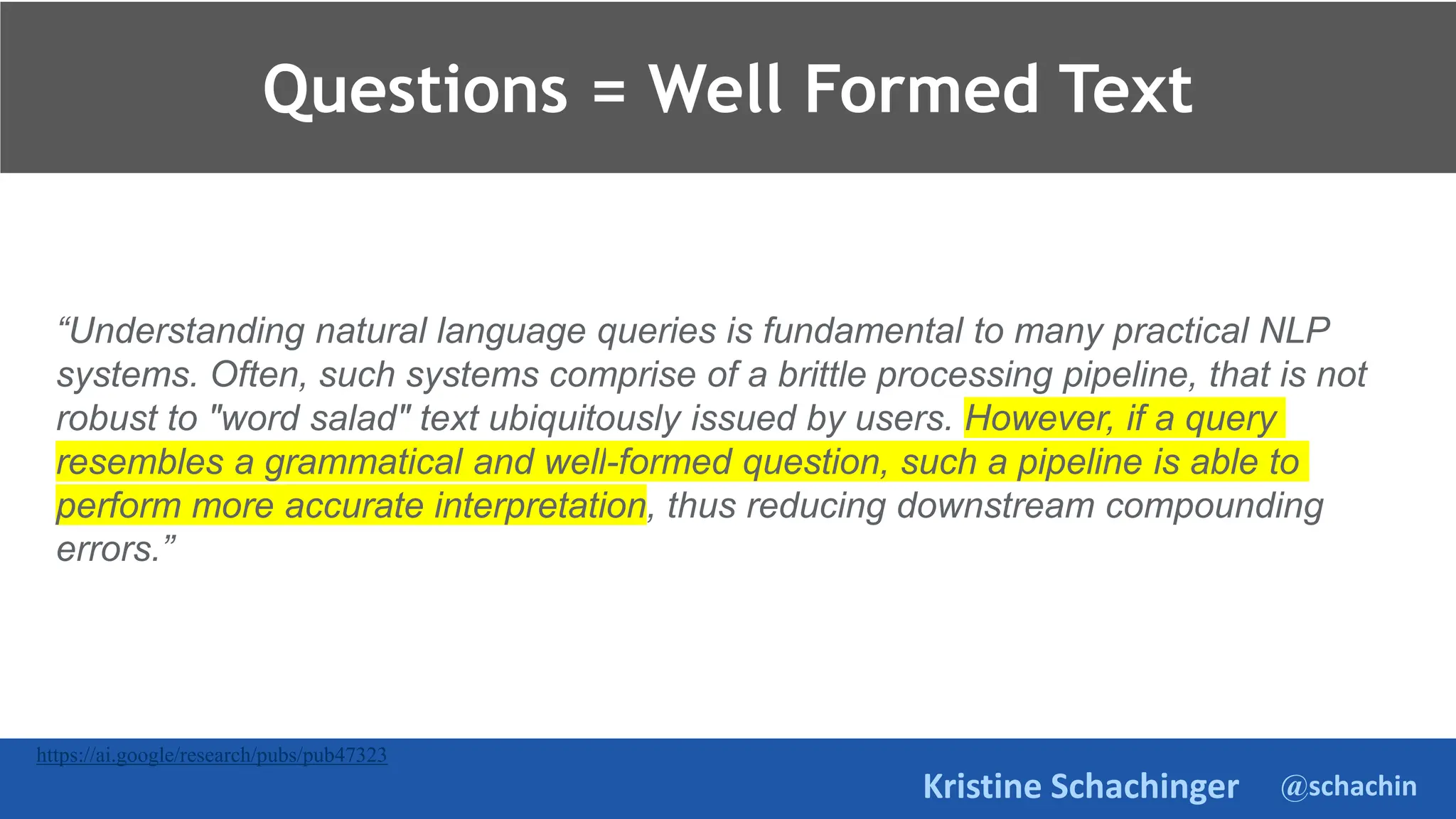 Questions = Well Formed Text

“Understanding natural language queries is fundamental to many practical NLP systems. Often, such systems comprise of a brittle processing pipeline, that is not robust to "word salad" text ubiquitously issued by users. However, if a query resembles a grammatical and well-formed question, such a pipeline is able to perform more accurate interpretation, thus reducing downstream compounding errors.”

https://ai.google/research/pubs/pub47323

Kristine Schachinger @schachin